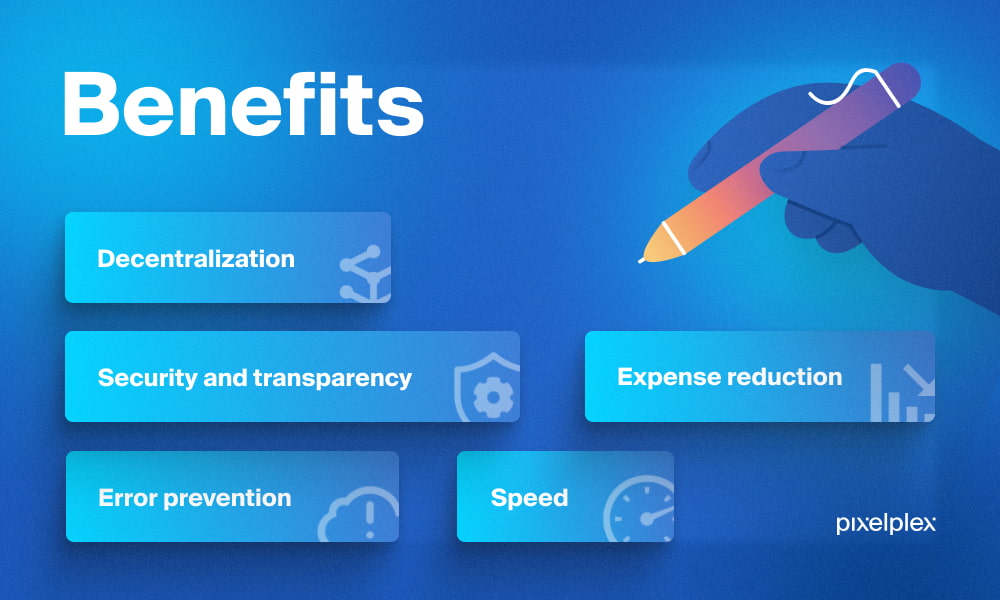 Benefits

Decentralization

Security and transparency

Expense reduction

Error prevention

Speed

pixelplex